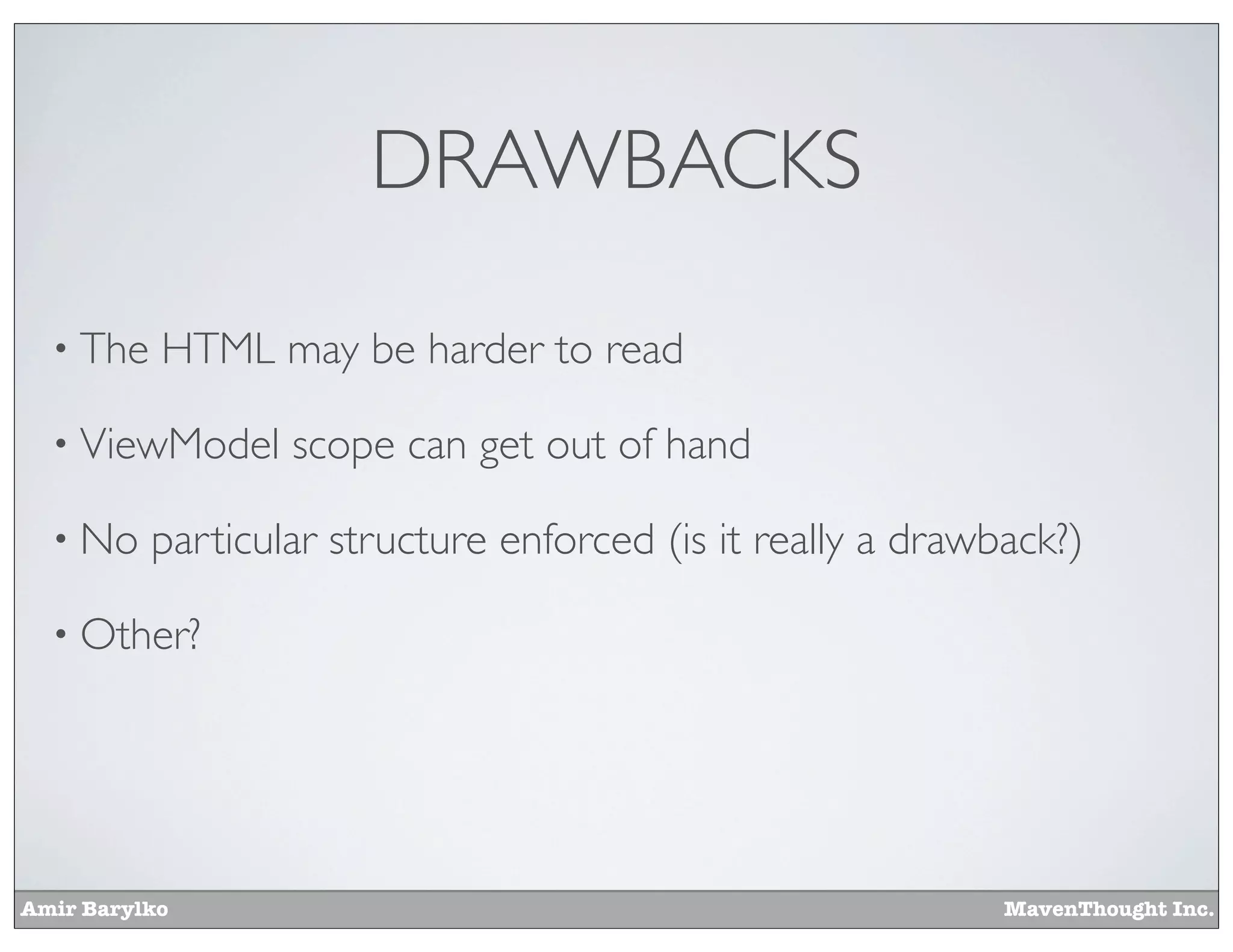 DRAWBACKS

• The HTML may be harder to read

• ViewModel scope can get out of hand

• No particular structure enforced (is it really a drawback?)

• Other?

Amir Barylko

MavenThought Inc.